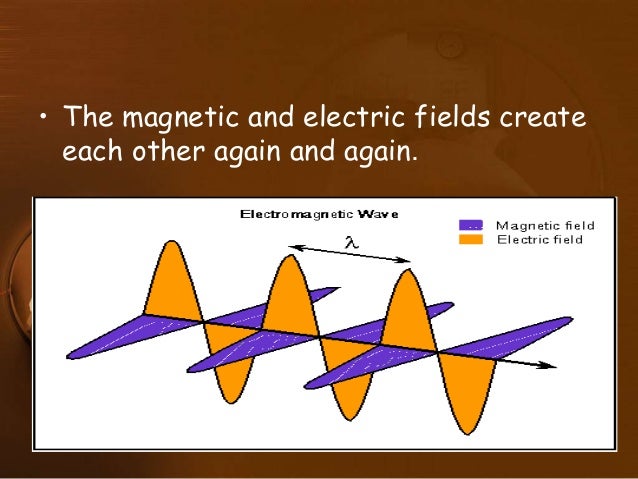 • The magnetic and electric fields create each other again and again.

Electromagnetic Wave

Magnetic field
Electric field

$\lambda$